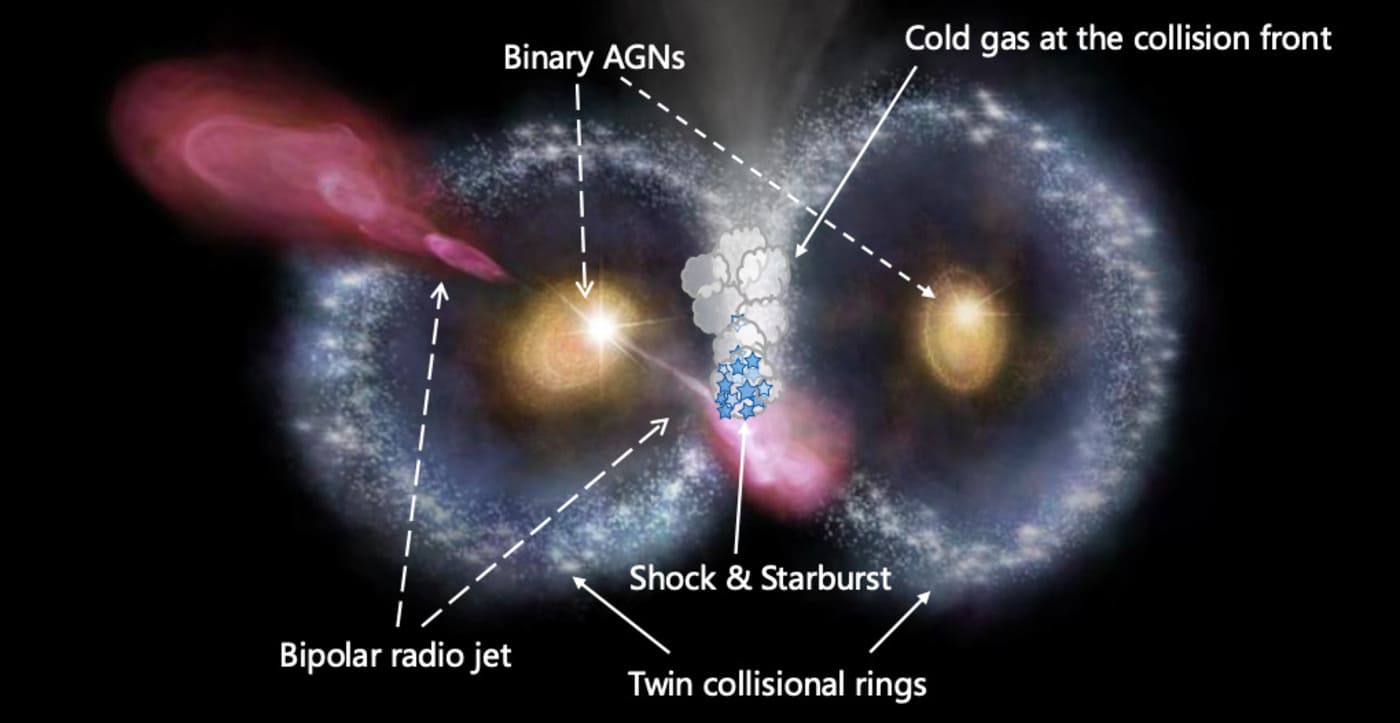 Binary AGNs

Cold gas at the collision front

Shock & Starburst

Bipolar radio jet

Twin collisional rings